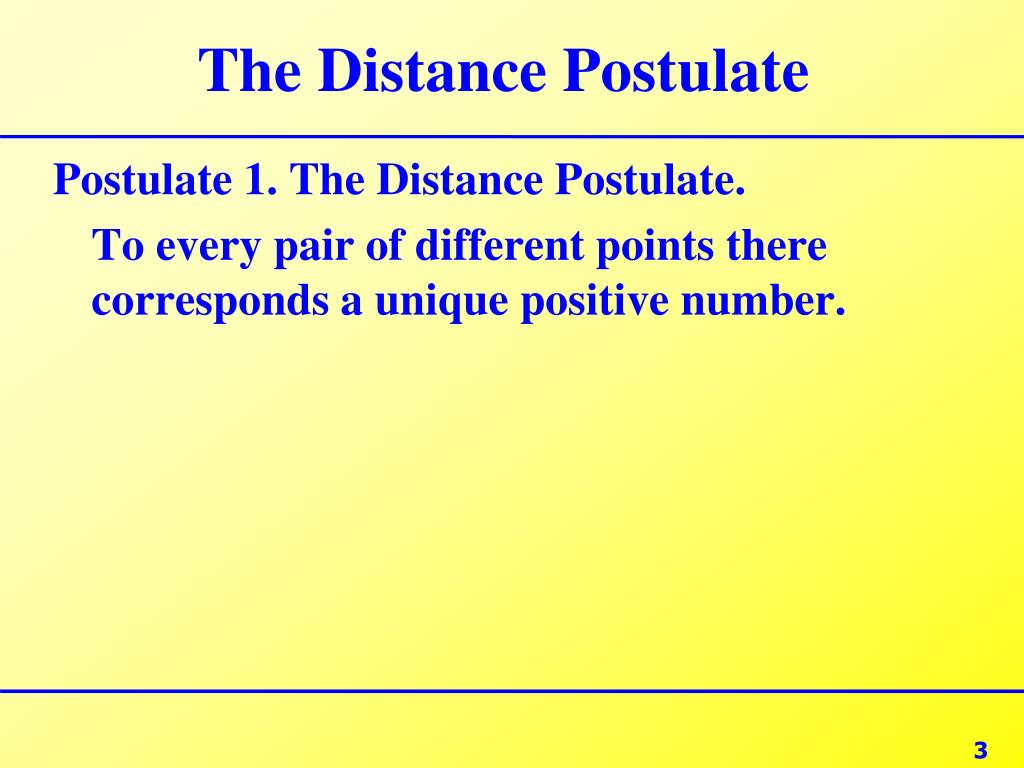 The Distance Postulate

Postulate 1. The Distance Postulate.

To every pair of different points there corresponds a unique positive number.

3